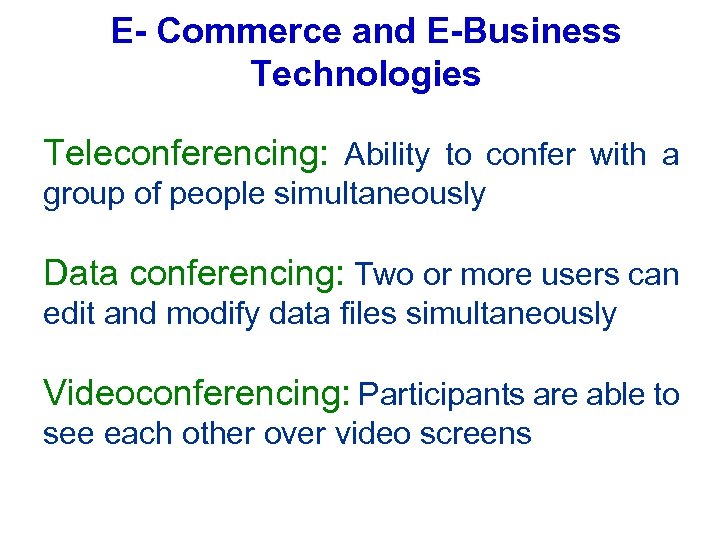 E- Commerce and E-Business Technologies

Teleconferencing: Ability to confer with a group of people simultaneously

Data conferencing: Two or more users can edit and modify data files simultaneously

Videoconferencing: Participants are able to see each other over video screens